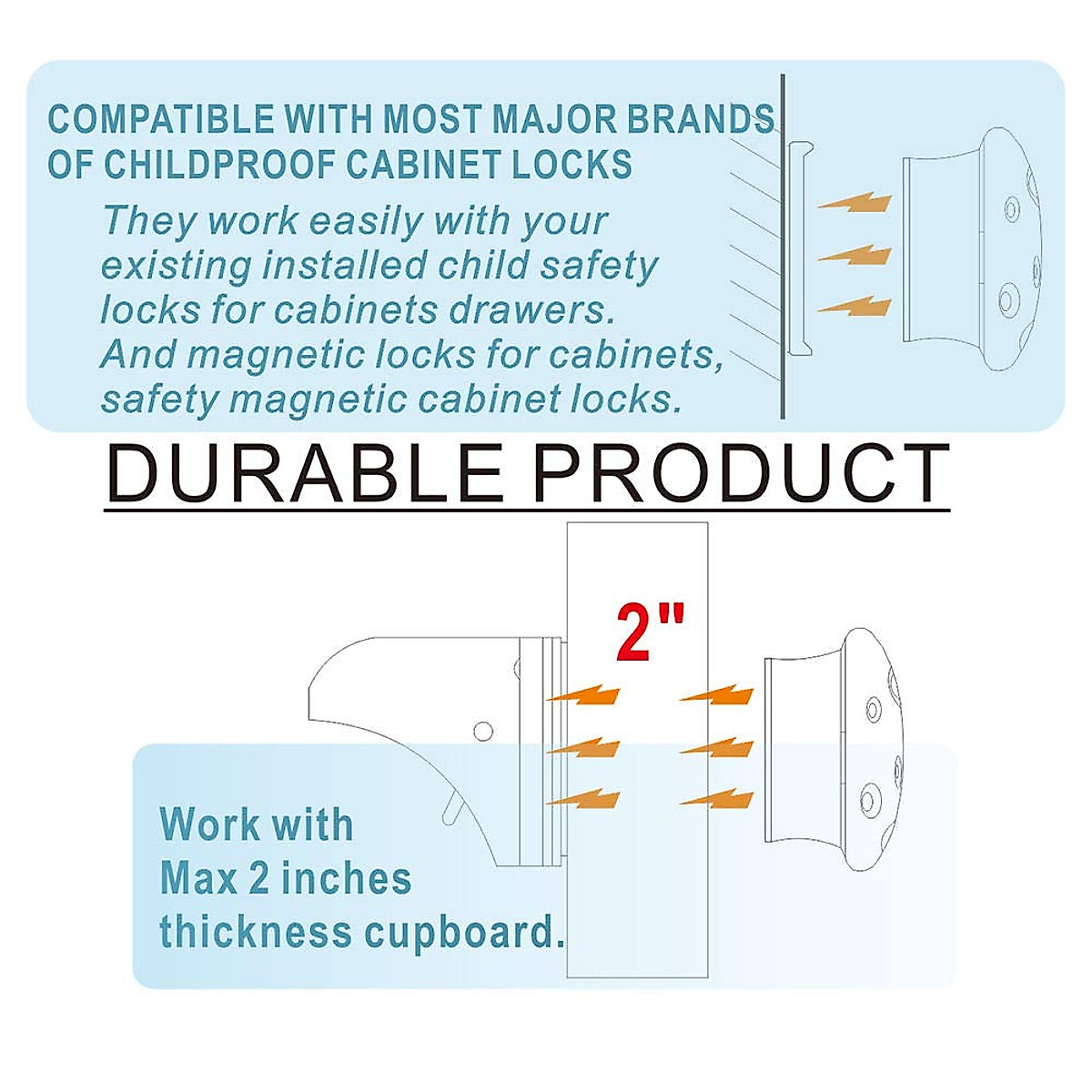 COMPATIBLE WITH MOST MAJOR BRANDS OF CHILDPROOF CABINET LOCKS

They work easily with your existing installed child safety locks for cabinets drawers. And magnetic locks for cabinets, safety magnetic cabinet locks.

DURABLE PRODUCT

2"

Work with Max 2 inches thickness cupboard.